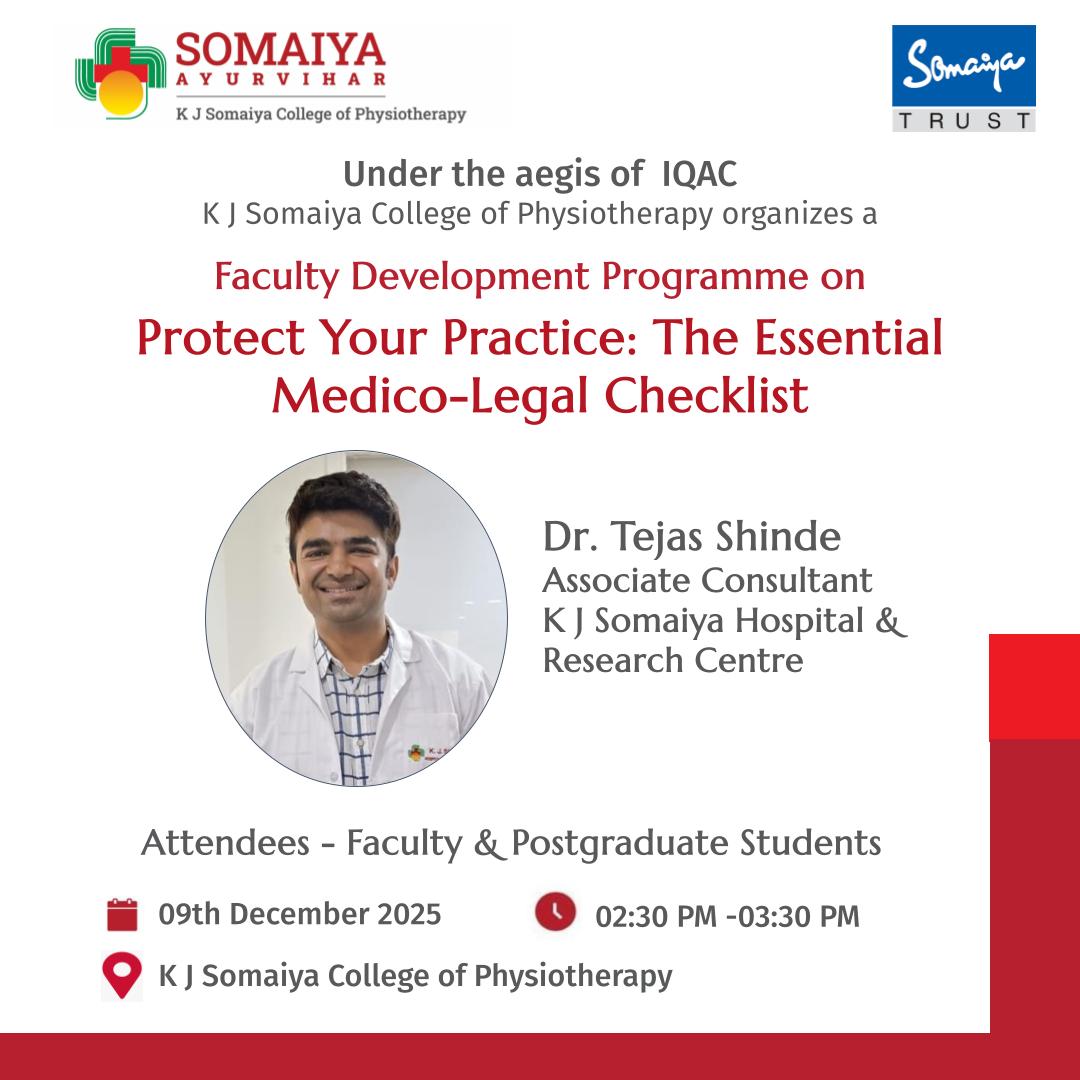 SOMAIYA
AYURVIHAR
K J Somaiya College of Physiotherapy

Somaiya
TRUST

Under the aegis of IQAC
K J Somaiya College of Physiotherapy organizes a

Faculty Development Programme on

Protect Your Practice: The Essential Medico-Legal Checklist

Dr. Tejas Shinde
Associate Consultant
K J Somaiya Hospital & Research Centre

Attendees - Faculty & Postgraduate Students

09th December 2025

02:30 PM -03:30 PM

K J Somaiya College of Physiotherapy